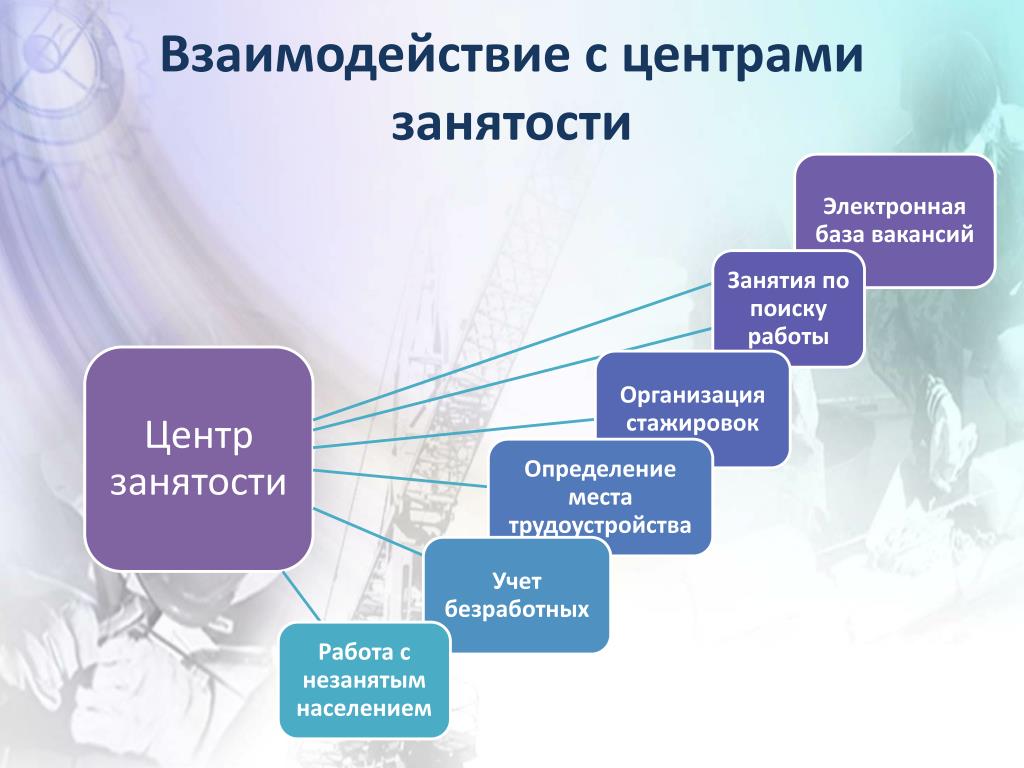 Взаимодействие с центрами занятости

Центр занятости

Электронная база вакансий

Занятия по поиску работы

Организация стажировок

Определение места трудоустройства

Учет безработных

Работа с незанятым населением